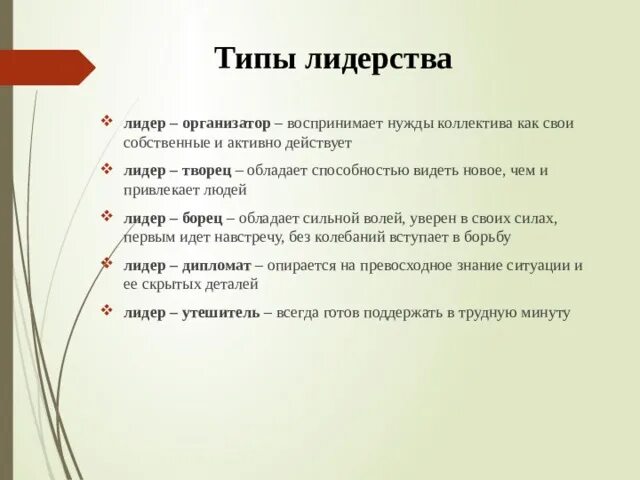 Типы лидерства

❖ лидер – организатор – воспринимает нужды коллектива как свои собственные и активно действует

❖ лидер – творец – обладает способностью видеть новое, чем и привлекает людей

❖ лидер – борец – обладает сильной волей, уверен в своих силах, первым идет навстречу, без колебаний вступает в борьбу

❖ лидер – дипломат – опирается на превосходное знание ситуации и ее скрытых деталей

❖ лидер – утешитель – всегда готов поддержать в трудную минуту